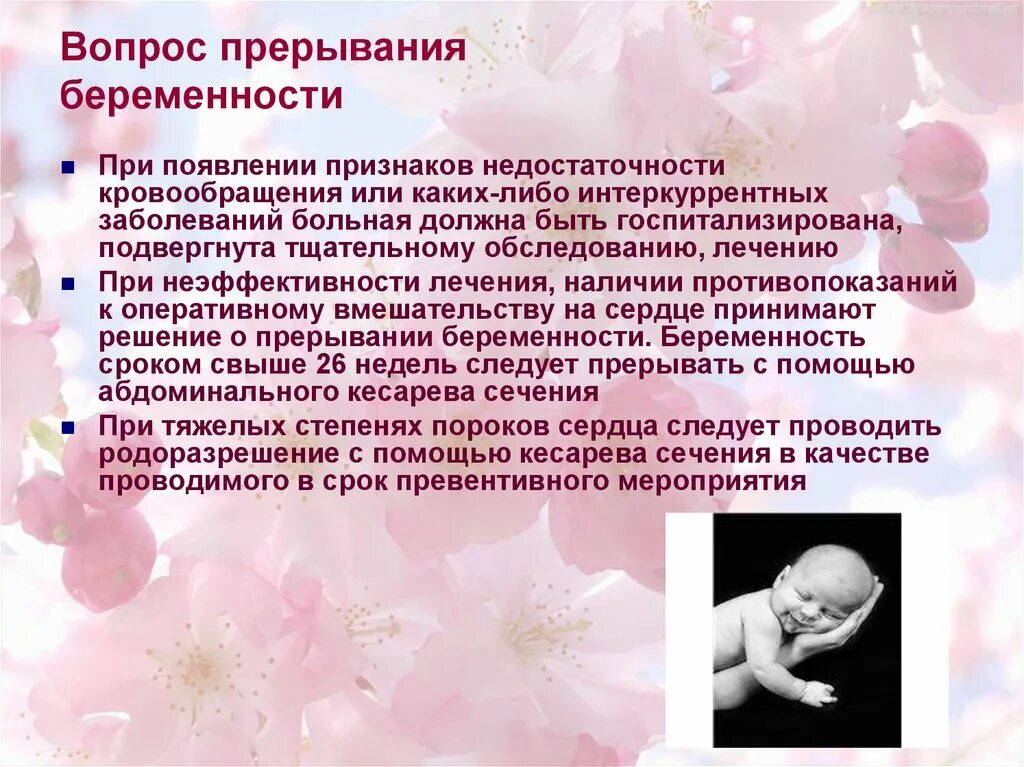 Вопрос прерывания беременности

При появлении признаков недостаточности кровообращения или каких-либо интеркуррентных заболеваний больная должна быть госпитализирована, подвергнута тщательному обследованию, лечению

При неэффективности лечения, наличии противопоказаний к оперативному вмешательству на сердце принимают решение о прерывании беременности. Беременность сроком свыше 26 недель следует прерывать с помощью абдоминального кесарева сечения

При тяжелых степенях пороков сердца следует проводить родоразрешение с помощью кесарева сечения в качестве проводимого в срок превентивного мероприятия